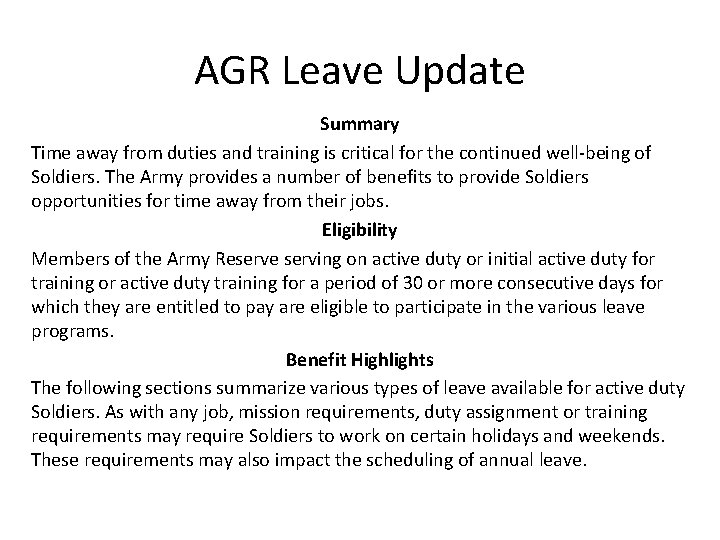 AGR Leave Update

Summary

Time away from duties and training is critical for the continued well-being of Soldiers. The Army provides a number of benefits to provide Soldiers opportunities for time away from their jobs.

Eligibility

Members of the Army Reserve serving on active duty or initial active duty for training or active duty training for a period of 30 or more consecutive days for which they are entitled to pay are eligible to participate in the various leave programs.

Benefit Highlights

The following sections summarize various types of leave available for active duty Soldiers. As with any job, mission requirements, duty assignment or training requirements may require Soldiers to work on certain holidays and weekends. These requirements may also impact the scheduling of annual leave.